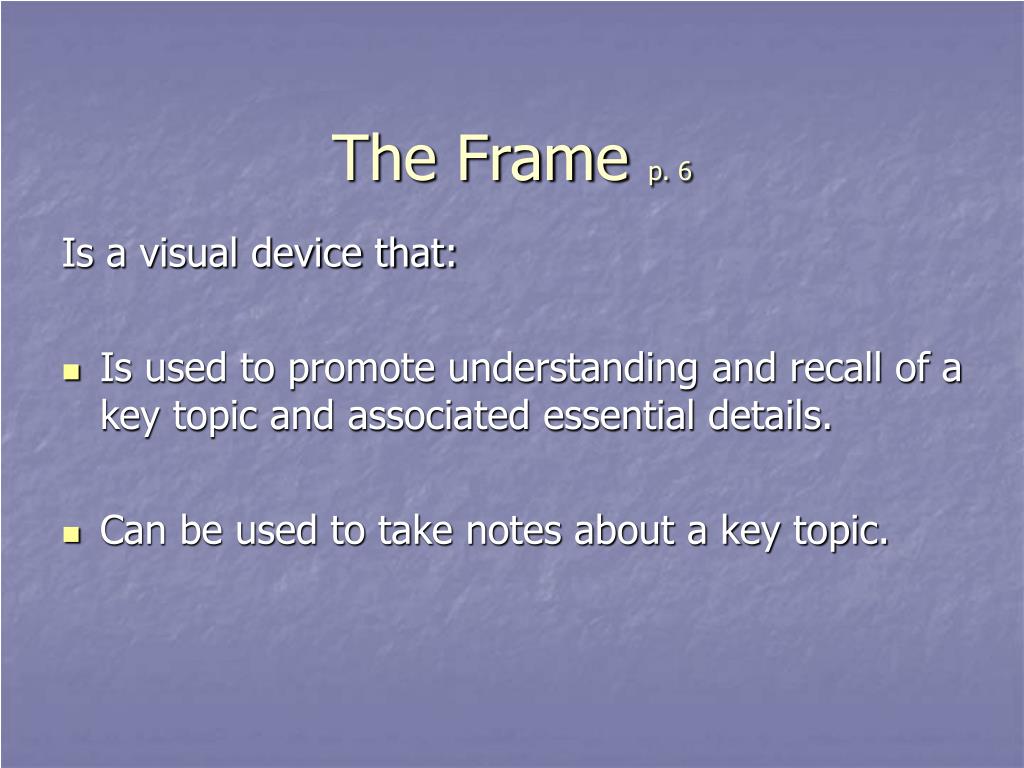 The Frame p. 6

Is a visual device that:

- Is used to promote understanding and recall of a key topic and associated essential details.

- Can be used to take notes about a key topic.